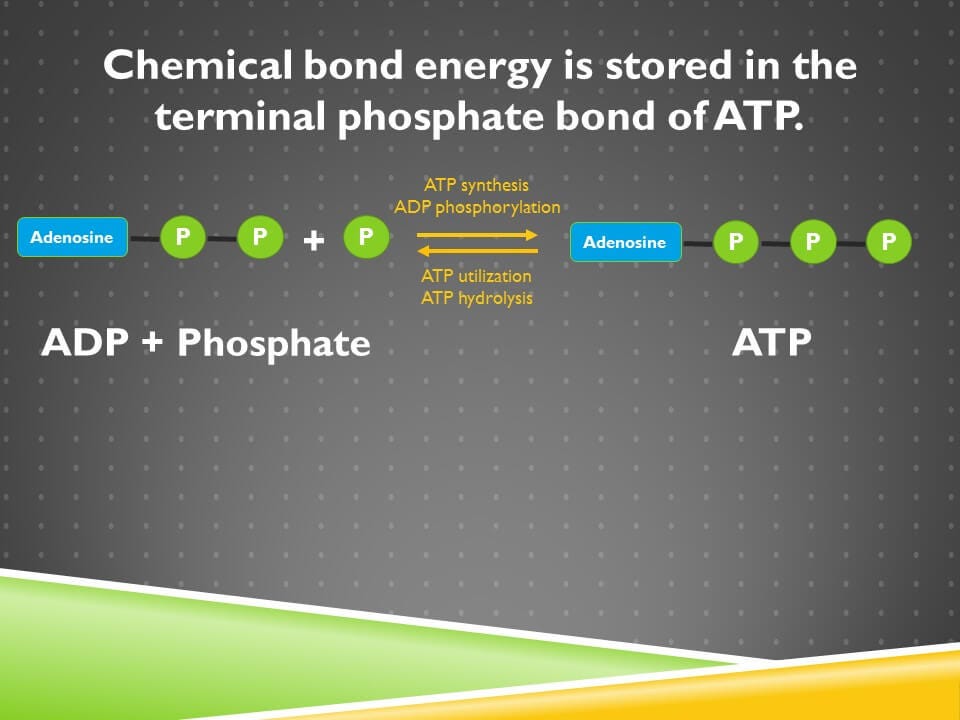 Chemical bond energy is stored in the terminal phosphate bond of ATP.

Adenosine P P + P

ATP synthesis
ADP phosphorylation

ATP utilization
ATP hydrolysis

Adenosine P P P

ADP + Phosphate

ATP